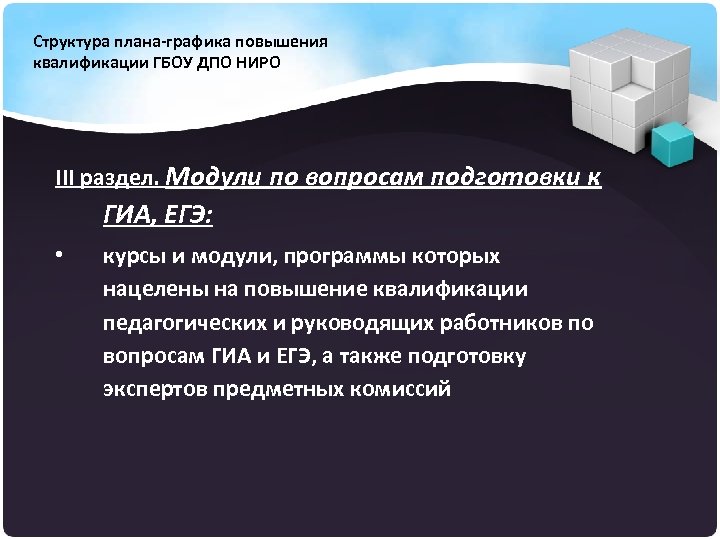 Структура плана-графика повышения квалификации ГБОУ ДПО НИРО

III раздел. Модули по вопросам подготовки к ГИА, ЕГЭ:

• курсы и модули, программы которых нацелены на повышение квалификации педагогических и руководящих работников по вопросам ГИА и ЕГЭ, а также подготовку экспертов предметных комиссий